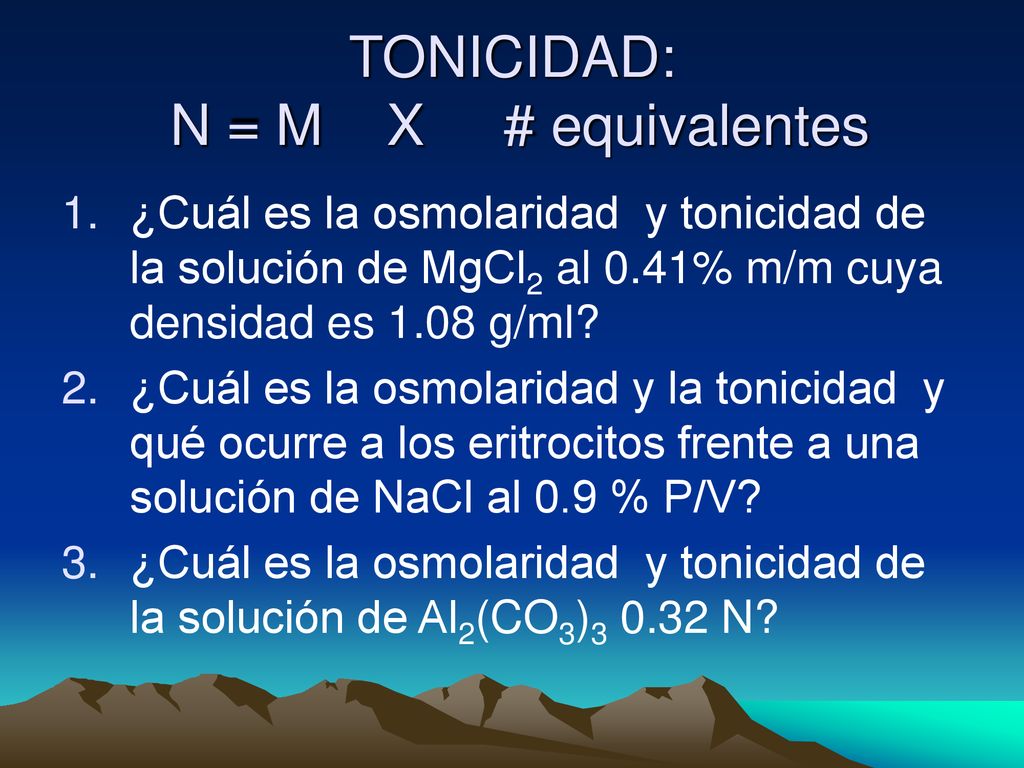 TONICIDAD:
N = M X # equivalentes

1. ¿Cuál es la osmolaridad y tonicidad de la solución de $MgCl_2$ al 0.41% m/m cuya densidad es 1.08 g/ml?
2. ¿Cuál es la osmolaridad y la tonicidad y qué ocurre a los eritrocitos frente a una solución de NaCl al 0.9 % P/V?
3. ¿Cuál es la osmolaridad y tonicidad de la solución de $Al_2(CO_3)_3$ 0.32 N?